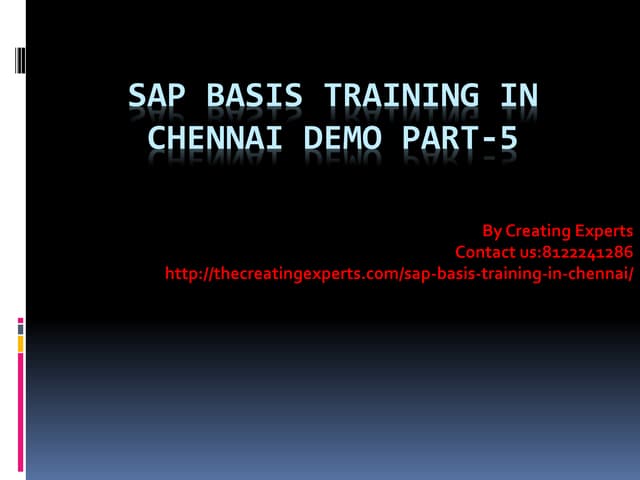 SAP BASIS TRAINING IN CHENNAI DEMO PART-5

By Creating Experts
Contact us:8122241286
http://thecreatingexperts.com/sap-basis-training-in-chennai/